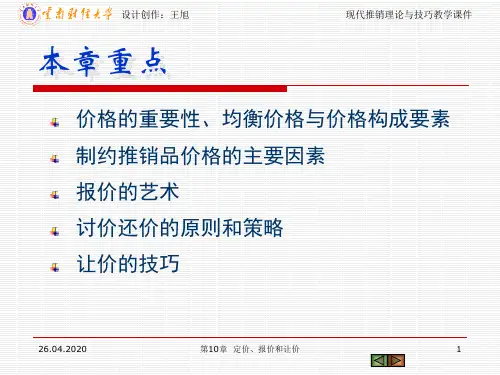 云南财经大学 设计创作：王旭

现代推销理论与技巧教学课件

本章重点

价格的重要性、均衡价格与价格构成要素

制约推销品价格的主要因素

报价的艺术

讨价还价的原则和策略

让价的技巧

26.04.2020

第10章 定价、报价和让价

1